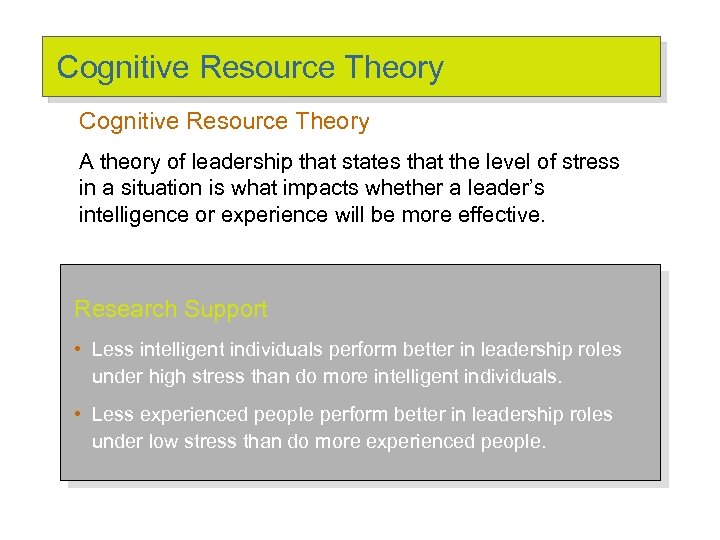 Cognitive Resource Theory

Cognitive Resource Theory

A theory of leadership that states that the level of stress in a situation is what impacts whether a leader's intelligence or experience will be more effective.

Research Support

• Less intelligent individuals perform better in leadership roles under high stress than do more intelligent individuals.

• Less experienced people perform better in leadership roles under low stress than do more experienced people.